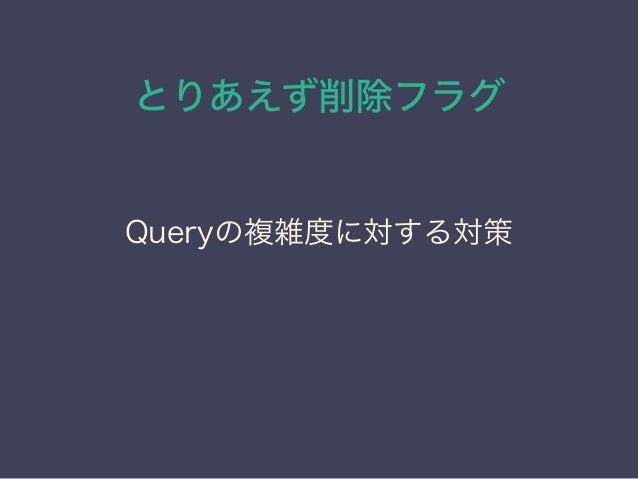 とりあえず削除フラグ

Queryの複雑度に対する対策